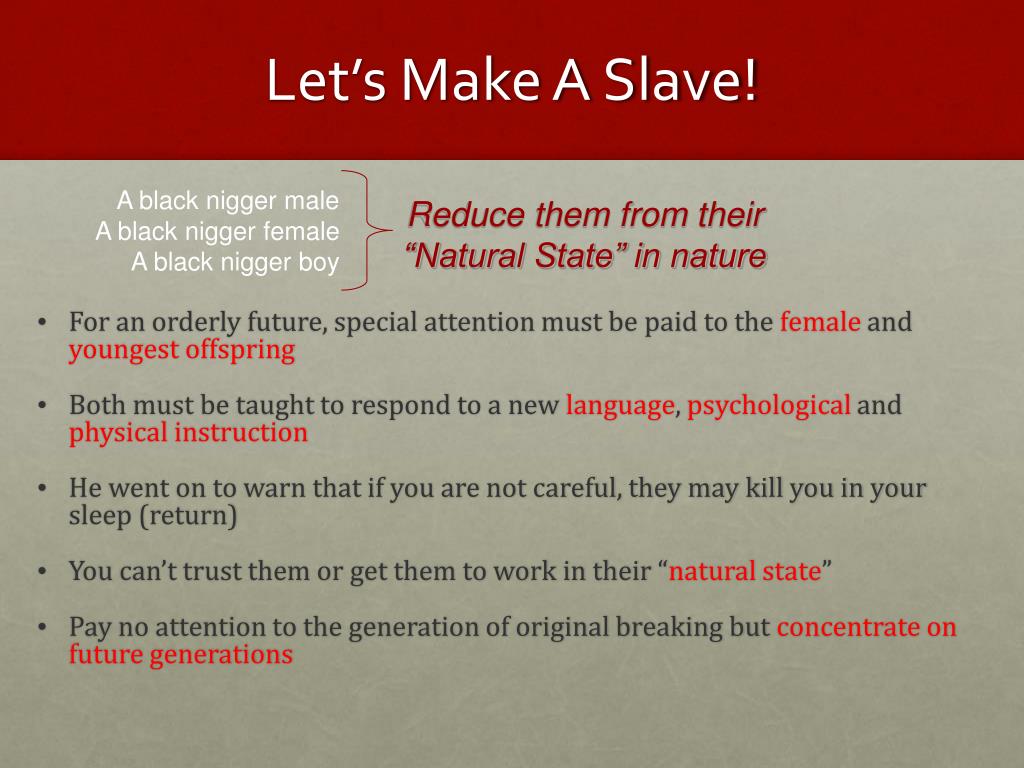 Let's Make A Slave!

A black nigger male
A black nigger female
A black nigger boy

Reduce them from their "Natural State" in nature

• For an orderly future, special attention must be paid to the female and youngest offspring

• Both must be taught to respond to a new language, psychological and physical instruction

• He went on to warn that if you are not careful, they may kill you in your sleep (return)

• You can't trust them or get them to work in their "natural state"

• Pay no attention to the generation of original breaking but concentrate on future generations